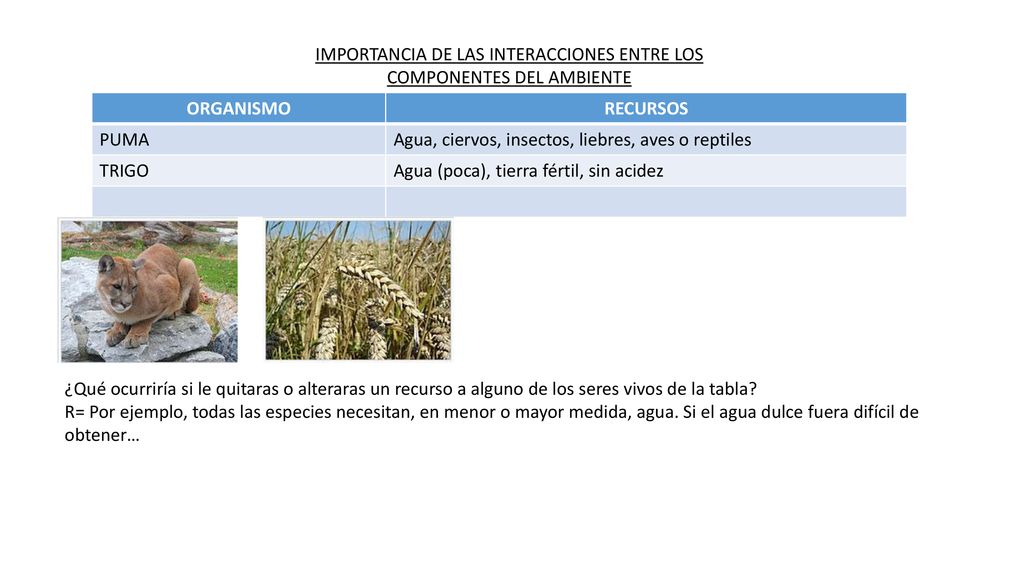 IMPORTANCIA DE LAS INTERACCIONES ENTRE LOS COMPONENTES DEL AMBIENTE

| ORGANISMO | RECURSOS |
|---|---|
| PUMA | Agua, ciervos, insectos, liebres, aves o reptiles |
| TRIGO | Agua (poca), tierra fértil, sin acidez |
| | |

¿Qué ocurriría si le quitaras o alteraras un recurso a alguno de los seres vivos de la tabla?
R= Por ejemplo, todas las especies necesitan, en menor o mayor medida, agua. Si el agua dulce fuera difícil de obtener…